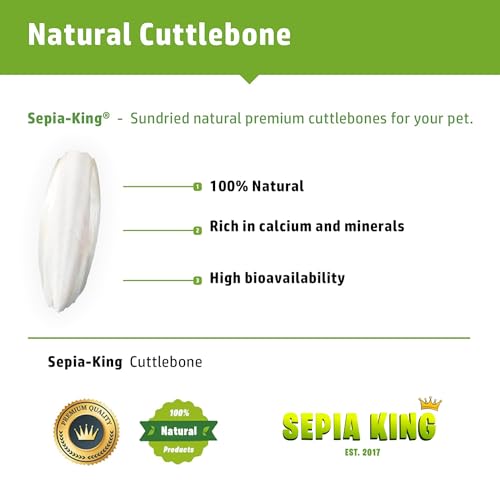 Natural Cuttlebone

Sepia-King® - Sundried natural premium cuttlebones for your pet.

1 100% Natural

2 Rich in calcium and minerals

3 High bioavailability

Sepia-King Cuttlebone

PREMIUM QUALITY

100% Natural Products

SEPIA KING
EST. 2017